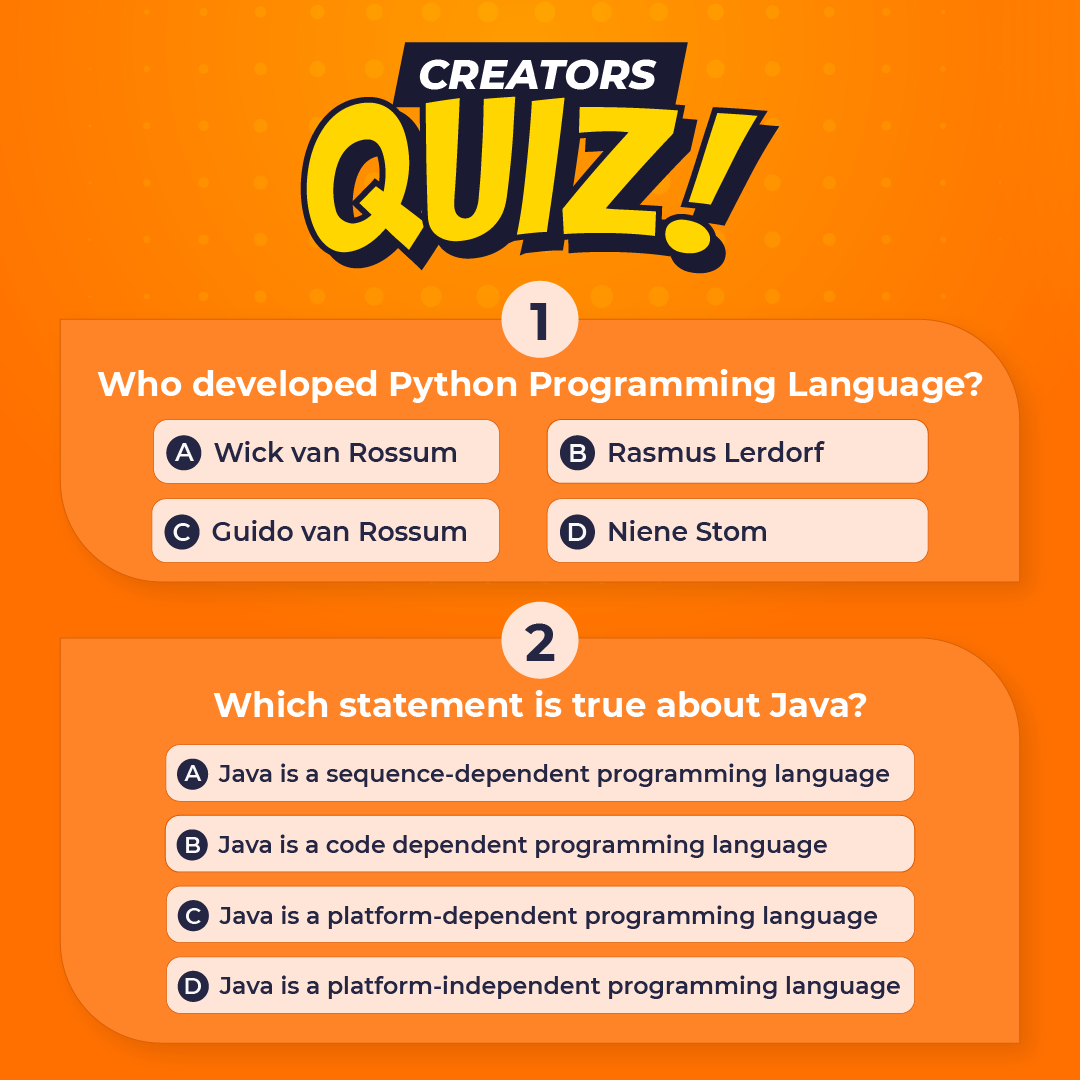 CREATORS
QUIZ!

1

Who developed Python Programming Language?

A Wick van Rossum

B Rasmus Lerdorf

C Guido van Rossum

D Niene Stom

2

Which statement is true about Java?

A Java is a sequence-dependent programming language

B Java is a code dependent programming language

C Java is a platform-dependent programming language

D Java is a platform-independent programming language